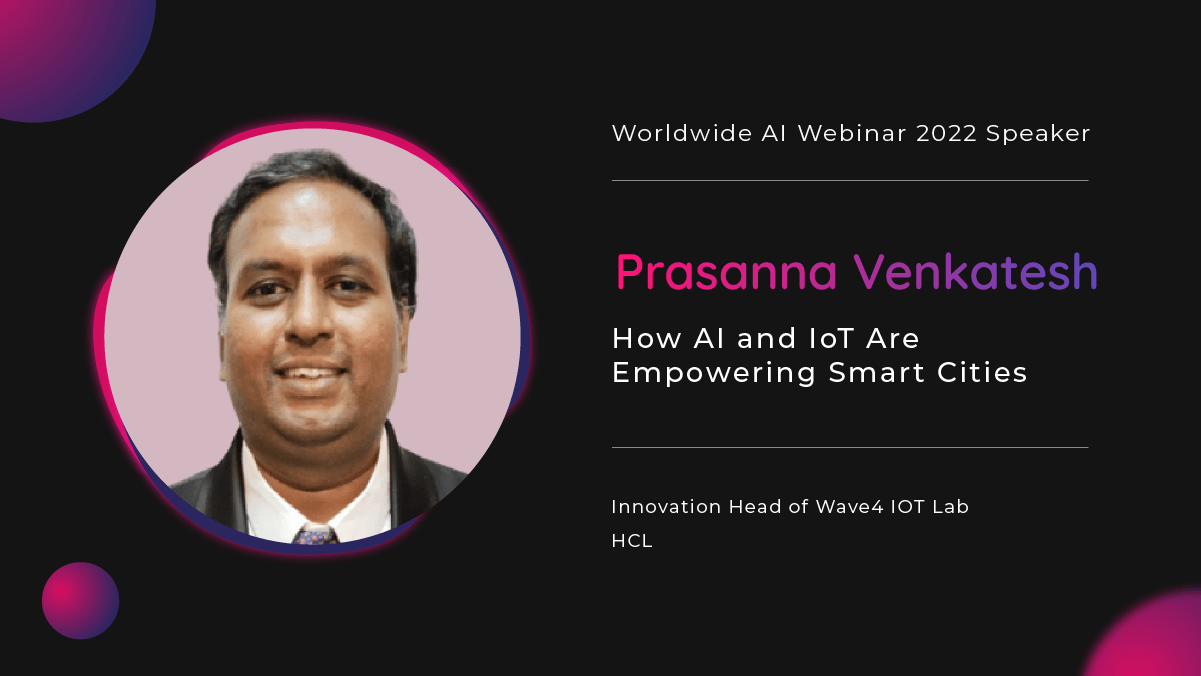 Worldwide AI Webinar 2022 Speaker

Prasanna Venkatesh

How AI and IoT Are Empowering Smart Cities

Innovation Head of Wave4 IOT Lab
HCL